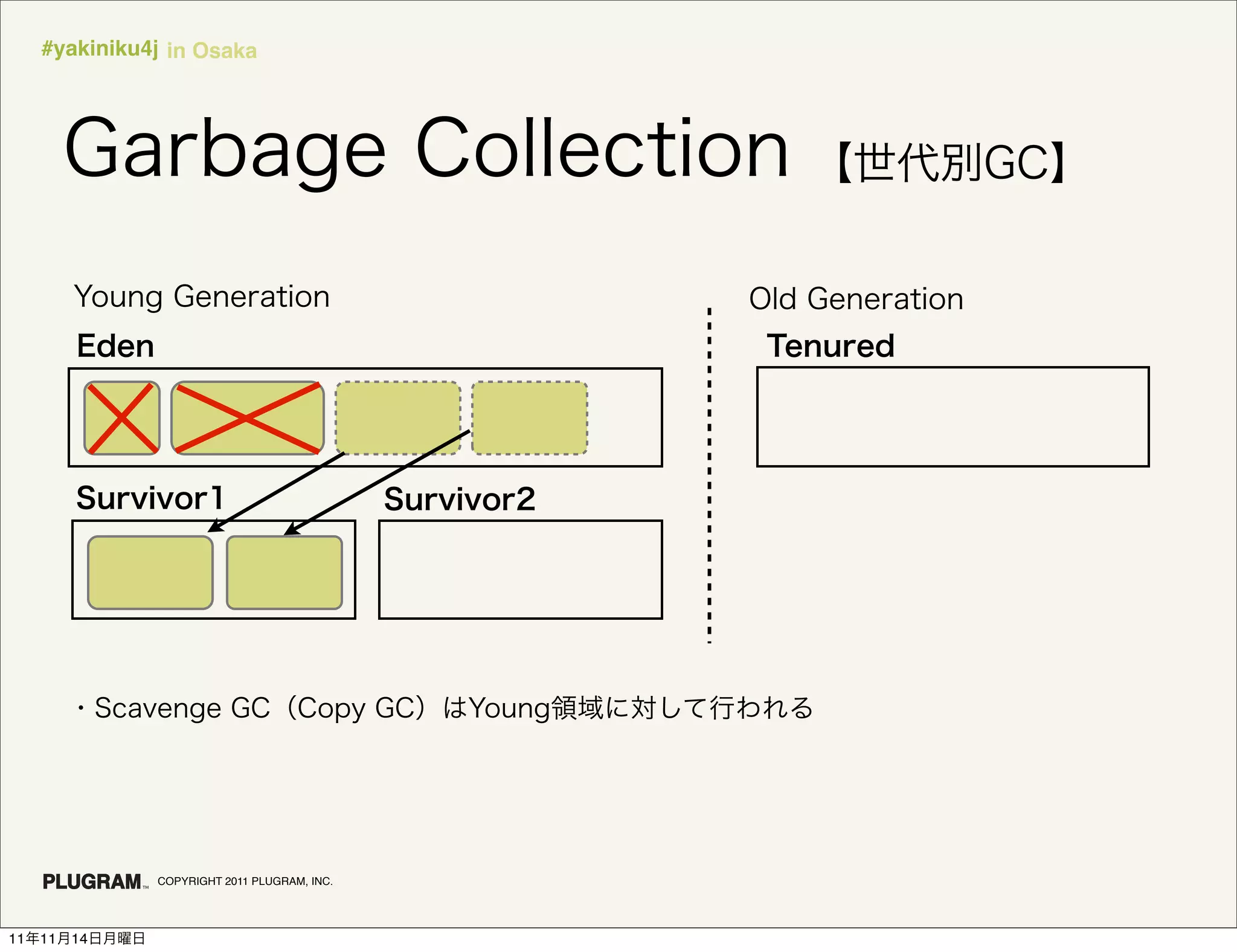 #yakiniku4j in Osaka

Garbage Collection 【世代別GC】

Young Generation

Eden

Survivor1

Survivor2

Old Generation

Tenured

・Scavenge GC（Copy GC）はYoung領域に対して行われる

PLUGRAM™ COPYRIGHT 2011 PLUGRAM, INC.

11年11月14日月曜日